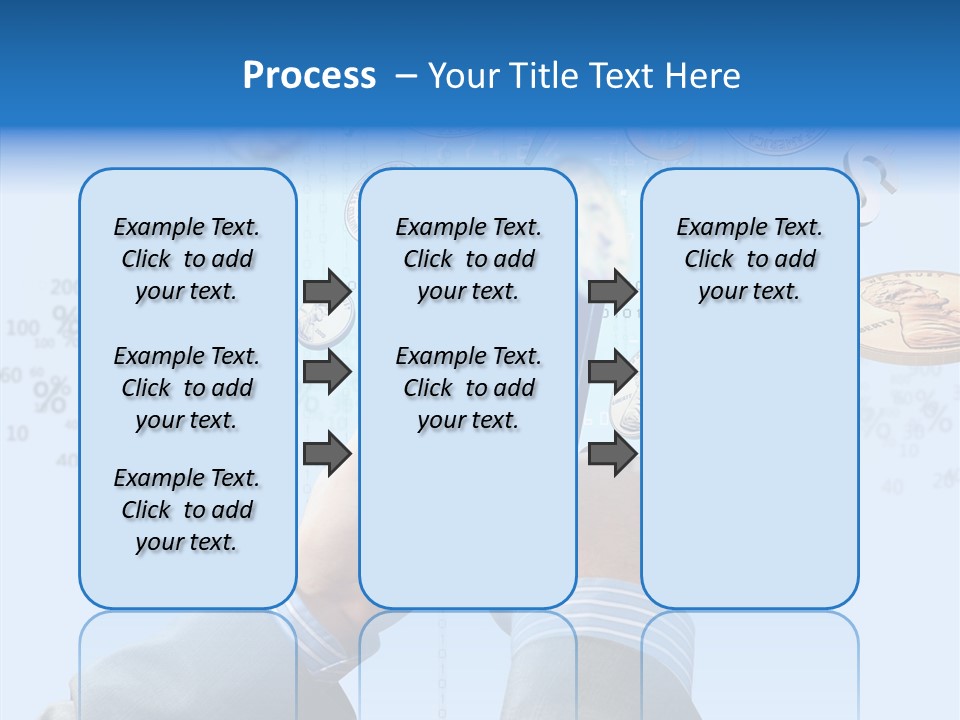 Process – Your Title Text Here

Example Text. Click to add your text.

Example Text. Click to add your text.

Example Text. Click to add your text.

Example Text. Click to add your text.

Example Text. Click to add your text.

Example Text. Click to add your text.